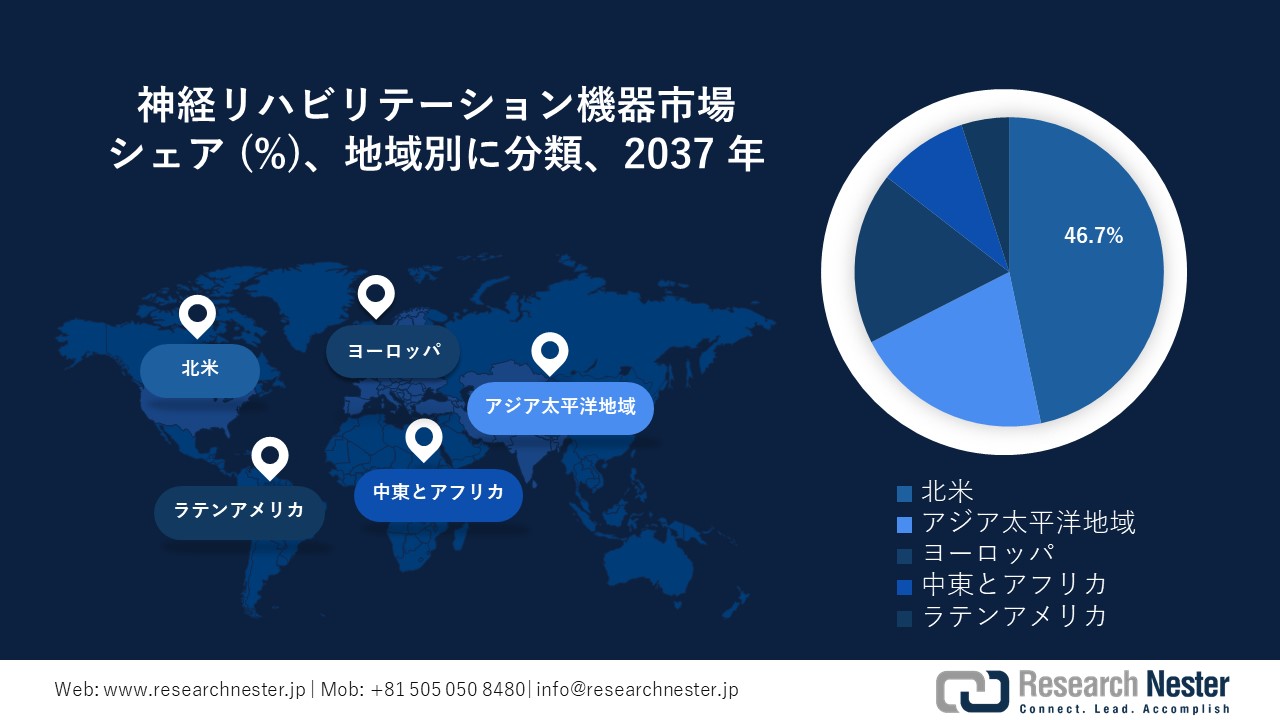 神経リハビリテーション機器市場
シェア (%)、地域別に分類、2037 年

北米

ヨーロッパ

アジア太平洋地域

ラテンアメリカ

中東とアフリカ

46.7%

北米
アジア太平洋地域
ヨーロッパ
中東とアフリカ
ラテンアメリカ

Web: www.researchnester.jp | Mob: +81 505 050 8480 | info@researchnester.jp

Research Nester
Connect. Lead. Accomplish